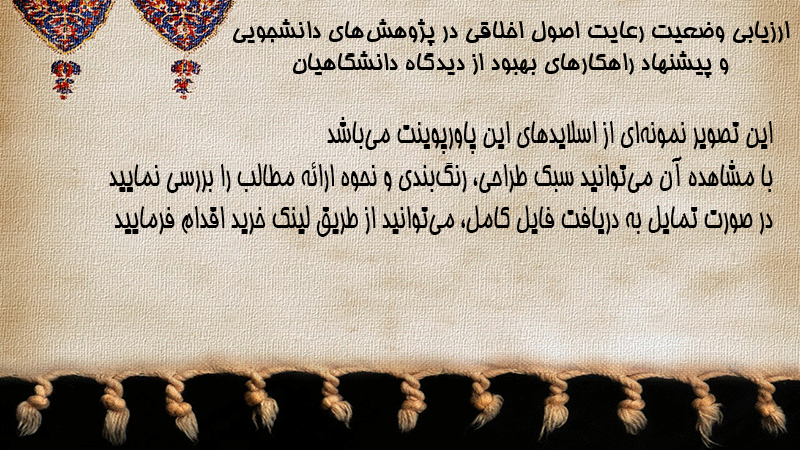 ارزیابی وضعیت رعایت اصول اخلاقی در پژوهش‌های دانشجویی و پیشنهاد راهکارهای بهبود از دیدگاه دانشگاهیان

این تصویر نمونه‌ای از اسلایدهای این پاورپوینت می‌باشد
با مشاهده آن می‌توانید سبک طراحی، رنگ‌بندی و نحوه ارائه مطالب را بررسی نمایید
در صورت تمایل به دریافت فایل کامل، می‌توانید از طریق لینک خرید اقدام فرمایید